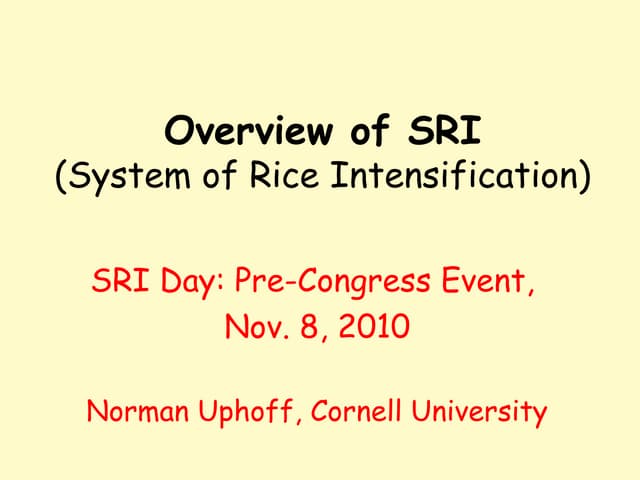 Overview of SRI
(System of Rice Intensification)

SRI Day: Pre-Congress Event,
Nov. 8, 2010

Norman Uphoff, Cornell University